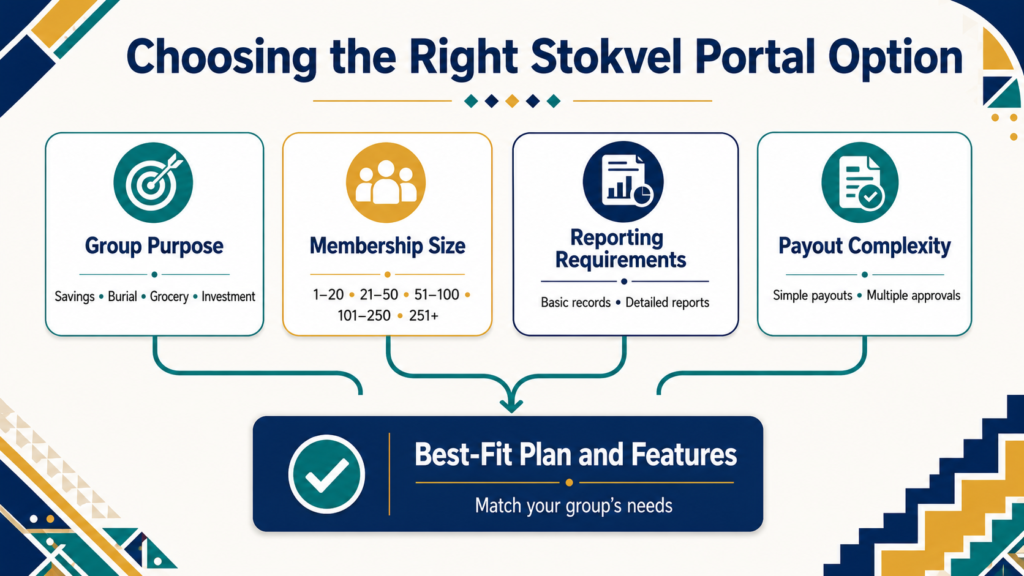 Choosing the Right Stokvel Portal Option

Group Purpose

Savings • Burial • Grocery • Investment

Membership Size

1–20 • 21–50 • 51–100 • 101–250 • 251+

Reporting Requirements

Basic records • Detailed reports

Payout Complexity

Simple payouts • Multiple approvals

Best-Fit Plan and Features

Match your group's needs